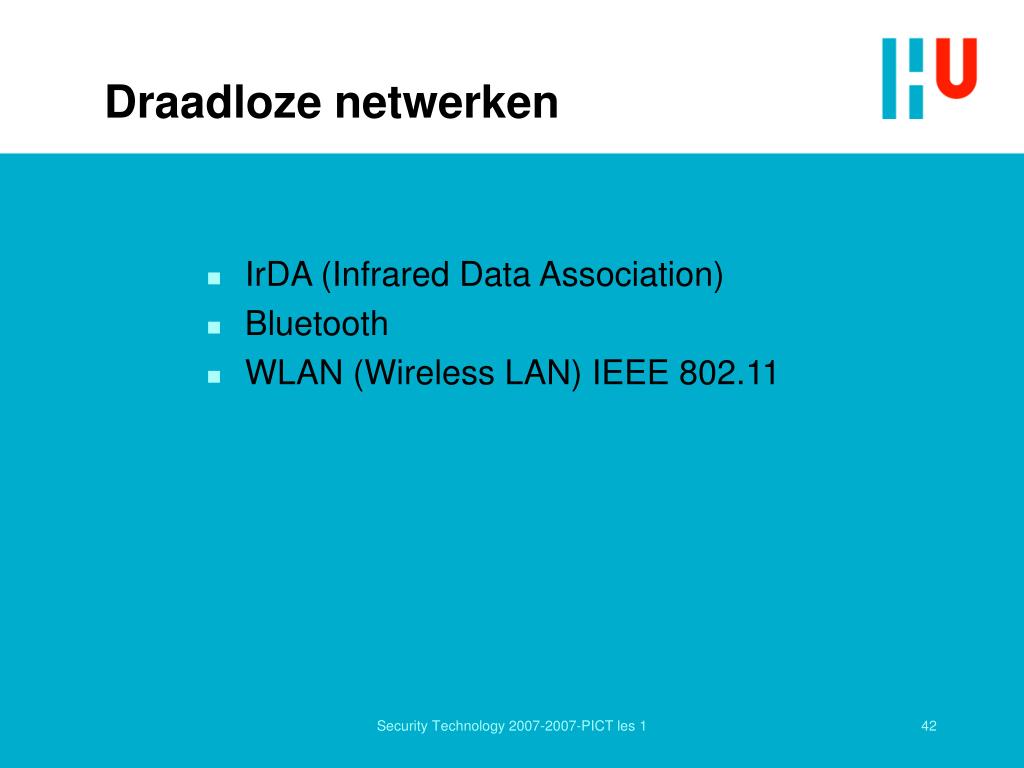 Draadloze netwerken

HU

- IrDA (Infrared Data Association)
- Bluetooth
- WLAN (Wireless LAN) IEEE 802.11

Security Technology 2007-2007-PICT les 1

42